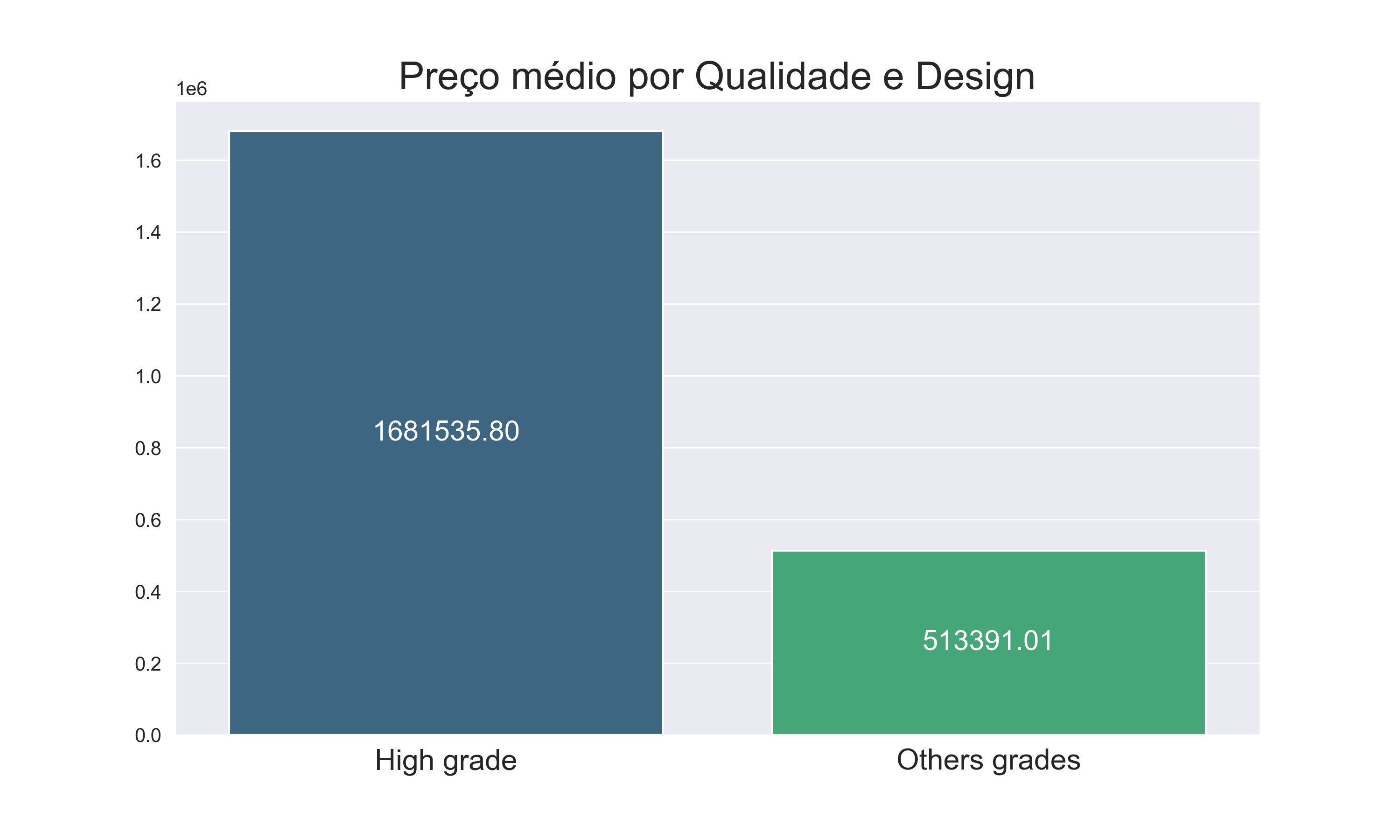 Preço médio por Qualidade e Design

1e6

1.6
1.4
1.2
1.0
0.8
0.6
0.4
0.2
0.0

1681535.80

513391.01

High grade

Others grades